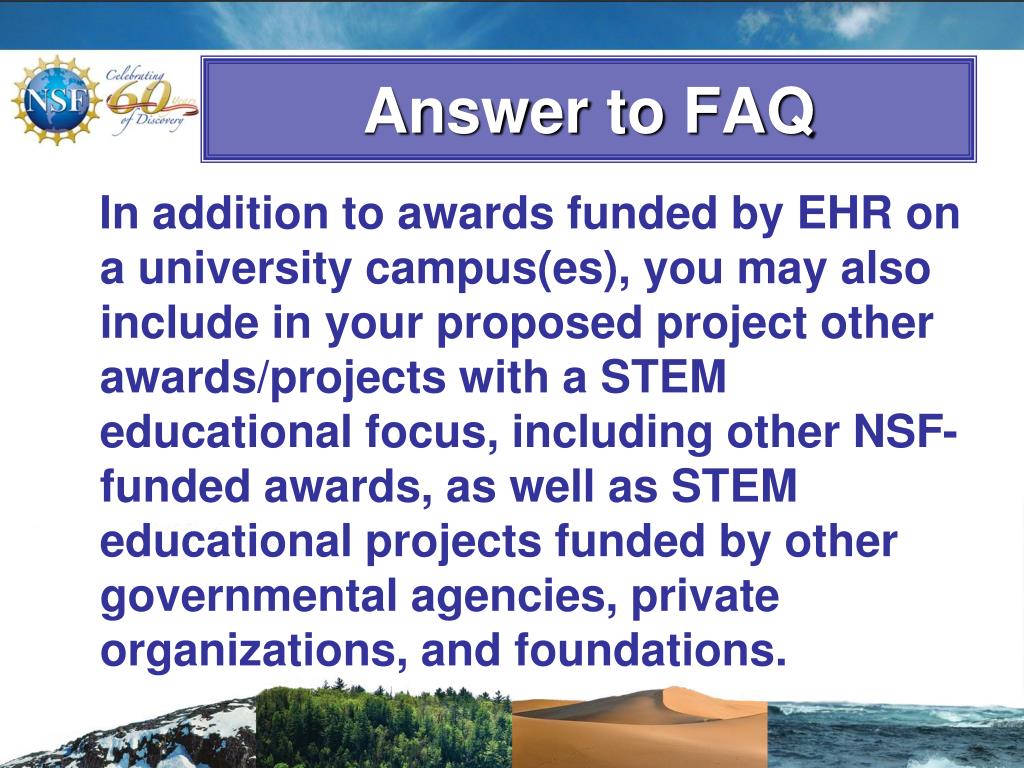 NSF

Celebrating 60 Years of Discovery

Answer to FAQ

In addition to awards funded by EHR on a university campus(es), you may also include in your proposed project other awards/projects with a STEM educational focus, including other NSF-funded awards, as well as STEM educational projects funded by other governmental agencies, private organizations, and foundations.